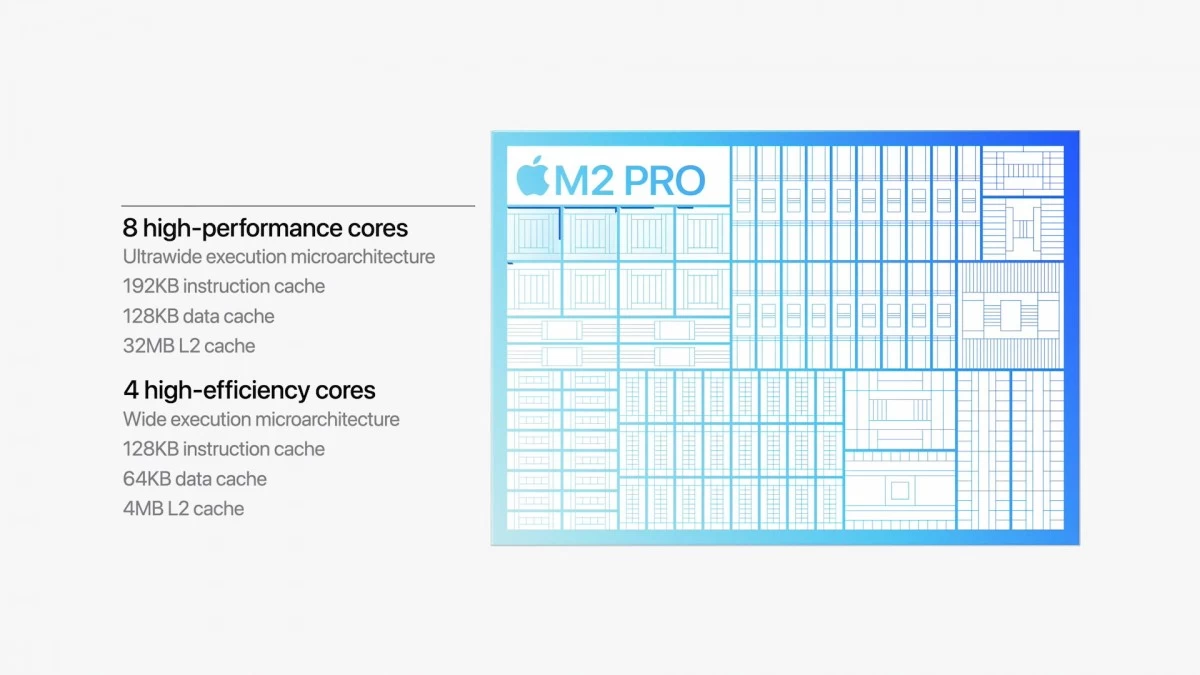 8 high-performance cores
Ultrawide execution microarchitecture
192KB instruction cache
128KB data cache
32MB L2 cache

4 high-efficiency cores
Wide execution microarchitecture
128KB instruction cache
64KB data cache
4MB L2 cache

M2 PRO